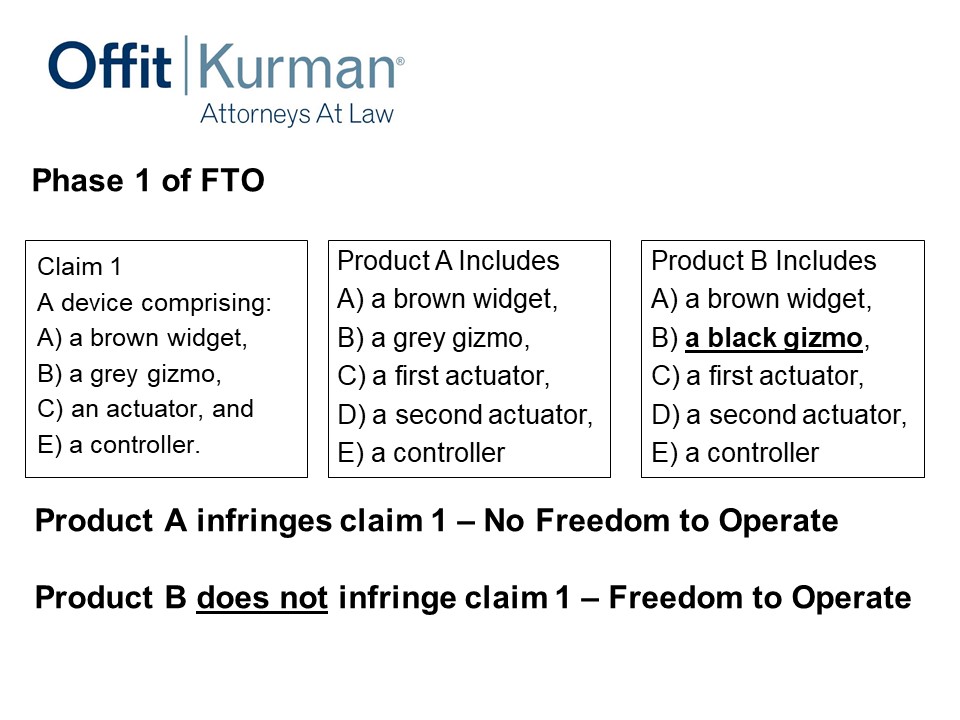 Offit | Kurman®
Attorneys At Law

Phase 1 of FTO

Claim 1
A device comprising:
A) a brown widget,
B) a grey gizmo,
C) an actuator, and
E) a controller.

Product A Includes
A) a brown widget,
B) a grey gizmo,
C) a first actuator,
D) a second actuator,
E) a controller

Product B Includes
A) a brown widget,
B) a black gizmo,
C) a first actuator,
D) a second actuator,
E) a controller

Product A infringes claim 1 – No Freedom to Operate

Product B does not infringe claim 1 – Freedom to Operate